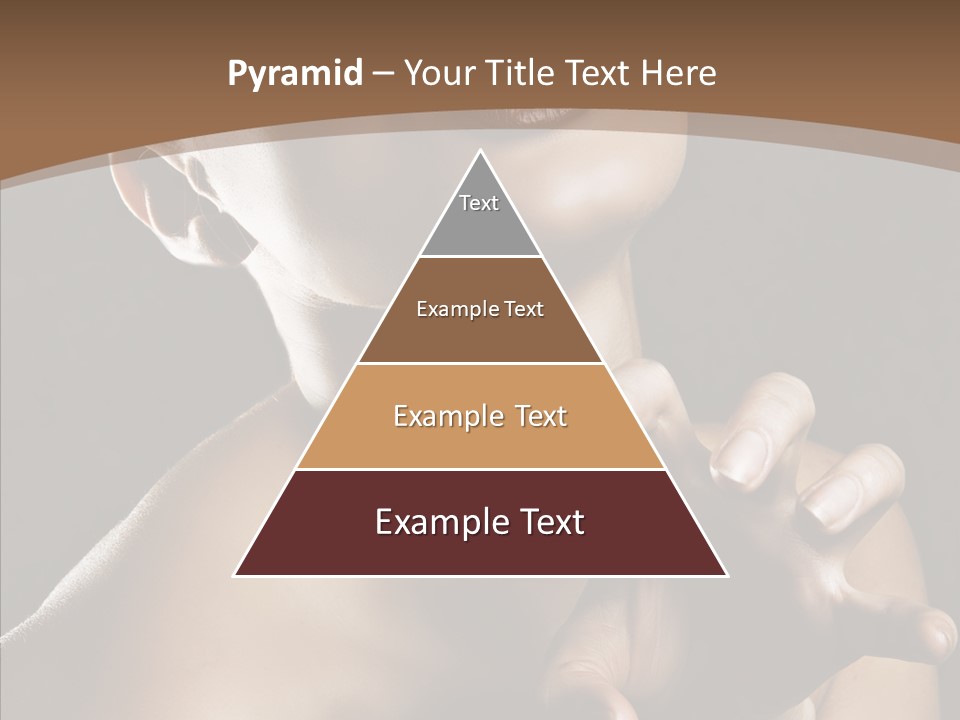 Pyramid – Your Title Text Here

Text

Example Text

Example Text

Example Text